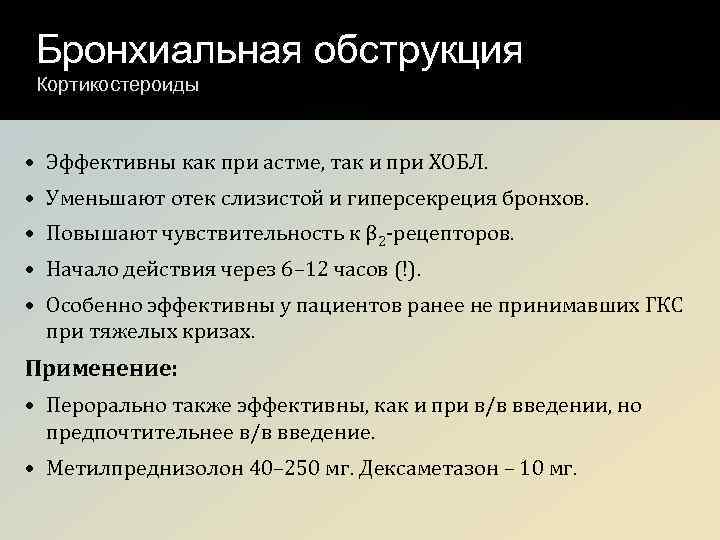 Бронхиальная обструкция
Кортикостероиды

• Эффективны как при астме, так и при ХОБЛ.
• Уменьшают отек слизистой и гиперсекреция бронхов.
• Повышают чувствительность к $\beta_2$-рецепторов.
• Начало действия через 6–12 часов (!).
• Особенно эффективны у пациентов ранее не принимавших ГКС при тяжелых кризах.

Применение:
• Перорально также эффективны, как и при в/в введении, но предпочтительнее в/в введение.
• Метилпреднизолон 40–250 мг. Дексаметазон – 10 мг.